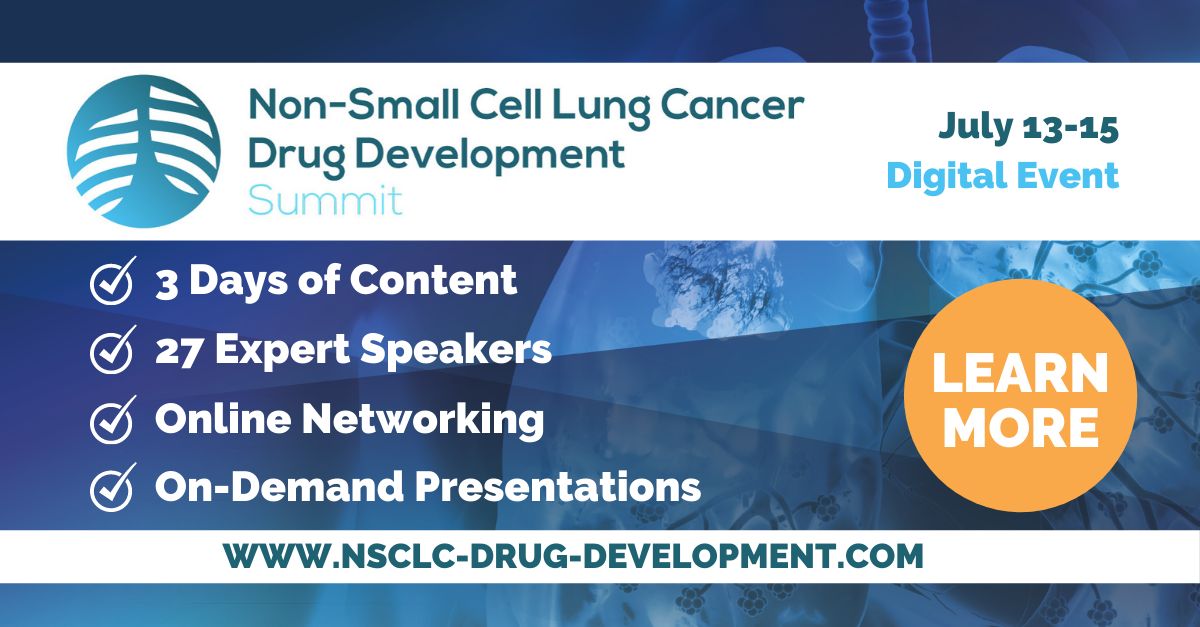 Non-Small Cell Lung Cancer Drug Development Summit

July 13-15
Digital Event

3 Days of Content
27 Expert Speakers
Online Networking
On-Demand Presentations

LEARN MORE

WWW.NSCLC-DRUG-DEVELOPMENT.COM